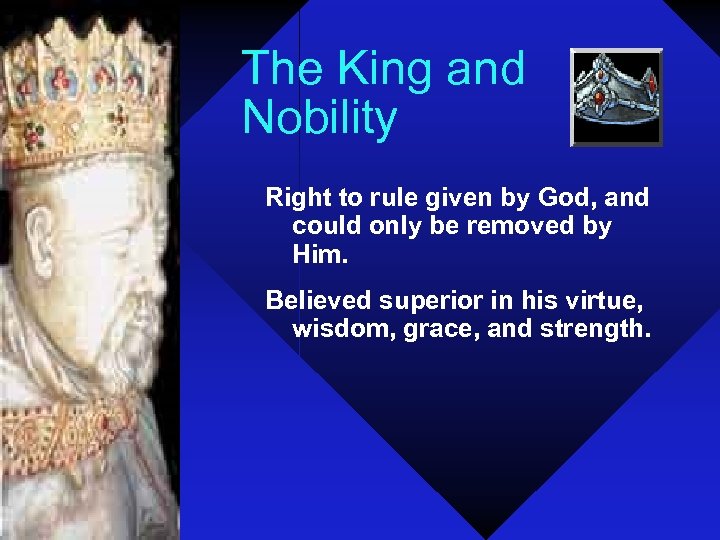 The King and Nobility

Right to rule given by God, and could only be removed by Him.

Believed superior in his virtue, wisdom, grace, and strength.